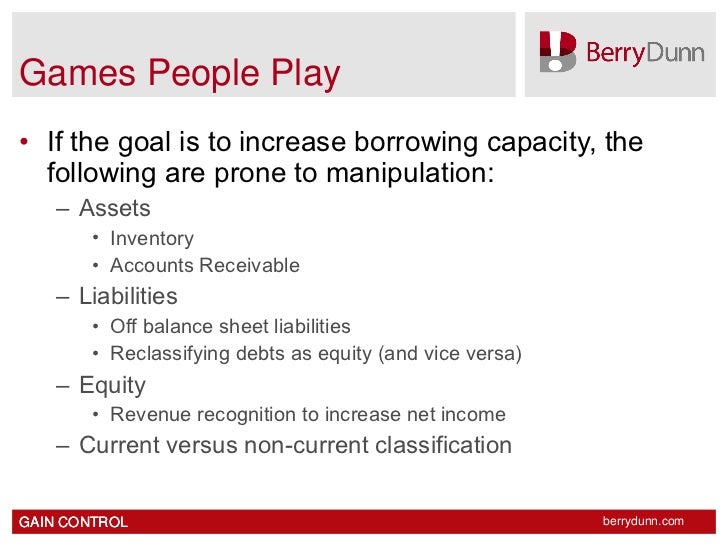 Games People Play

BerryDunn

• If the goal is to increase borrowing capacity, the following are prone to manipulation:
– Assets
• Inventory
• Accounts Receivable
– Liabilities
• Off balance sheet liabilities
• Reclassifying debts as equity (and vice versa)
– Equity
• Revenue recognition to increase net income
– Current versus non-current classification

GAIN CONTROL

berrydunn.com